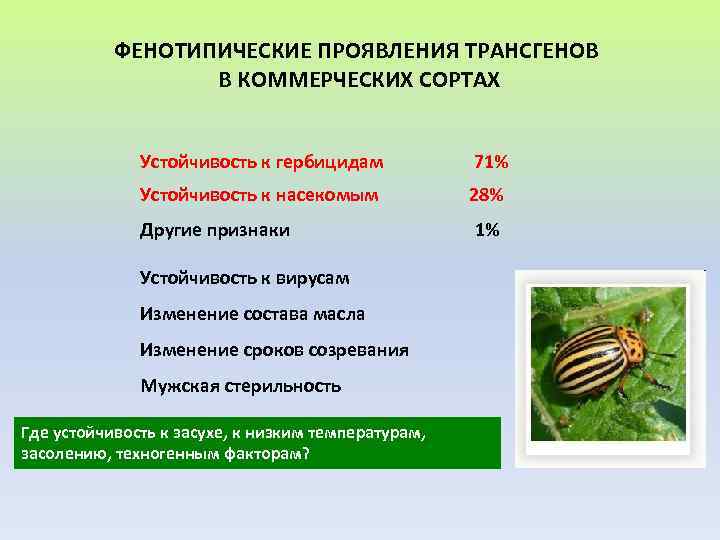 ФЕНОТИПИЧЕСКИЕ ПРОЯВЛЕНИЯ ТРАНСГЕНОВ В КОММЕРЧЕСКИХ СОРТАХ

Устойчивость к гербицидам 71%

Устойчивость к насекомым 28%

Другие признаки 1%

Устойчивость к вирусам

Изменение состава масла

Изменение сроков созревания

Мужская стерильность

Где устойчивость к засухе, к низким температурам, засолению, техногенным факторам?